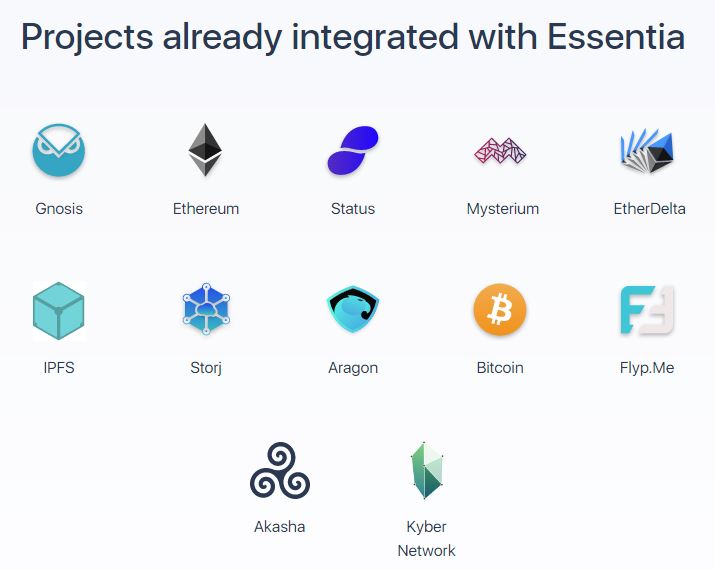 Projects already integrated with Essentia

Gnosis

Ethereum

Status

Mysterium

EtherDelta

IPFS

Storj

Aragon

Bitcoin

Flyp.Me

Akasha

Kyber Network